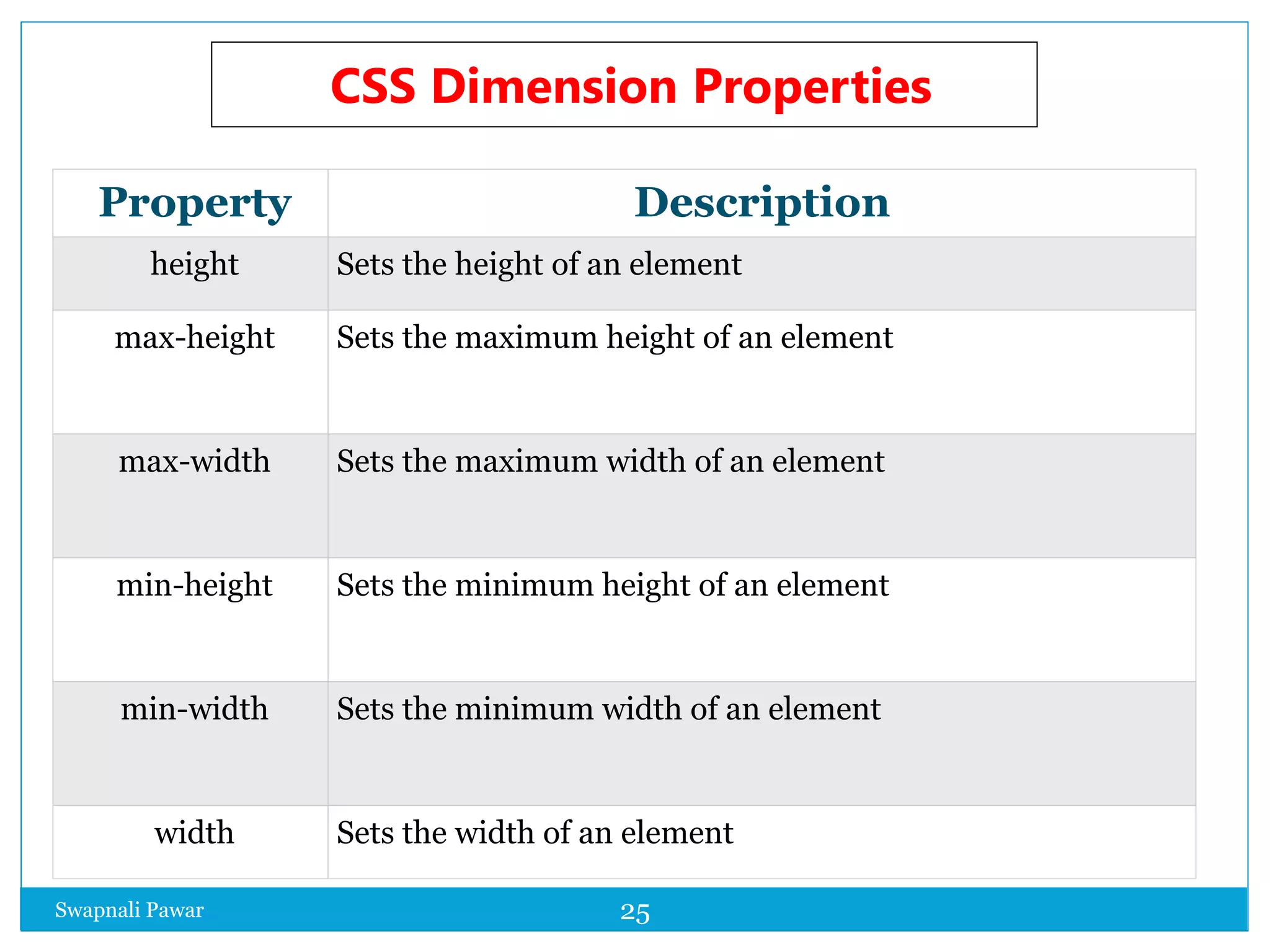 CSS Dimension Properties

| Property | Description |
|---|---|
| height | Sets the height of an element |
| max-height | Sets the maximum height of an element |
| max-width | Sets the maximum width of an element |
| min-height | Sets the minimum height of an element |
| min-width | Sets the minimum width of an element |
| width | Sets the width of an element |

Swapnali Pawar

25